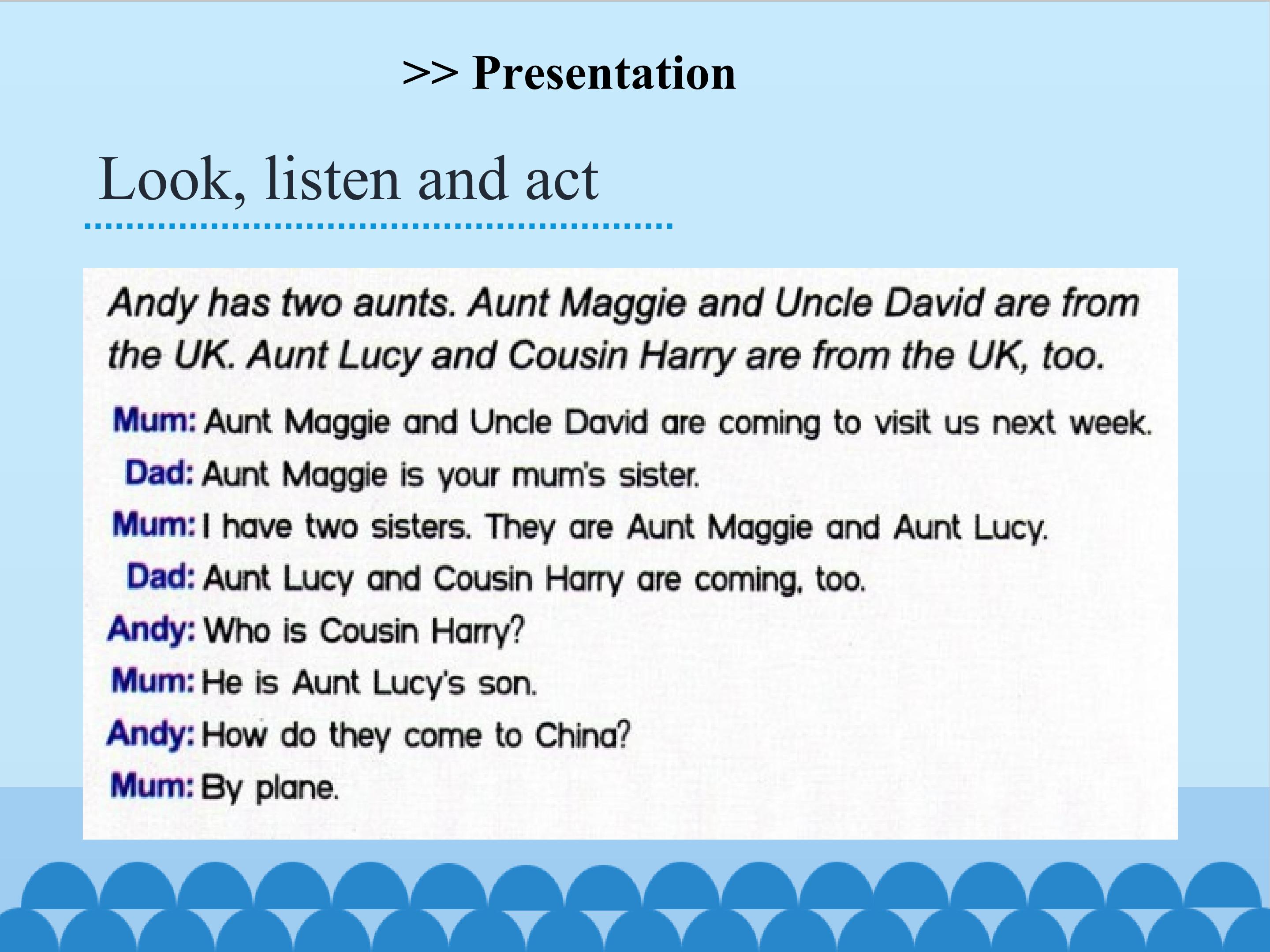 >> Presentation

Look, listen and act

Andy has two aunts. Aunt Maggie and Uncle David are from the UK. Aunt Lucy and Cousin Harry are from the UK, too.

Mum: Aunt Maggie and Uncle David are coming to visit us next week.

Dad: Aunt Maggie is your mum's sister.

Mum: I have two sisters. They are Aunt Maggie and Aunt Lucy.

Dad: Aunt Lucy and Cousin Harry are coming, too.

Andy: Who is Cousin Harry?

Mum: He is Aunt Lucy's son.

Andy: How do they come to China?

Mum: By plane.